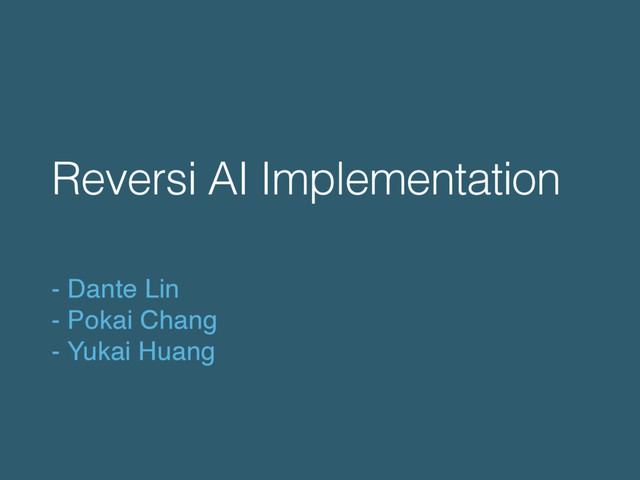 Reversi AI Implementation

- Dante Lin
- Pokai Chang
- Yukai Huang